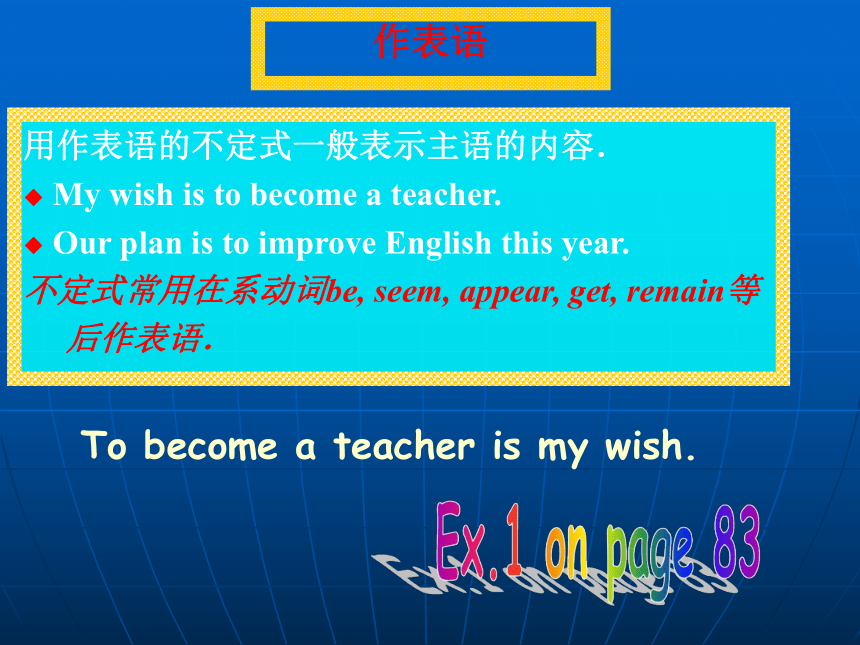 作表语

用作表语的不定式一般表示主语的内容.

◆ My wish is to become a teacher.

◆ Our plan is to improve English this year.

不定式常用在系动词be, seem, appear, get, remain等后作表语.

To become a teacher is my wish.

Ex.1 on page 83